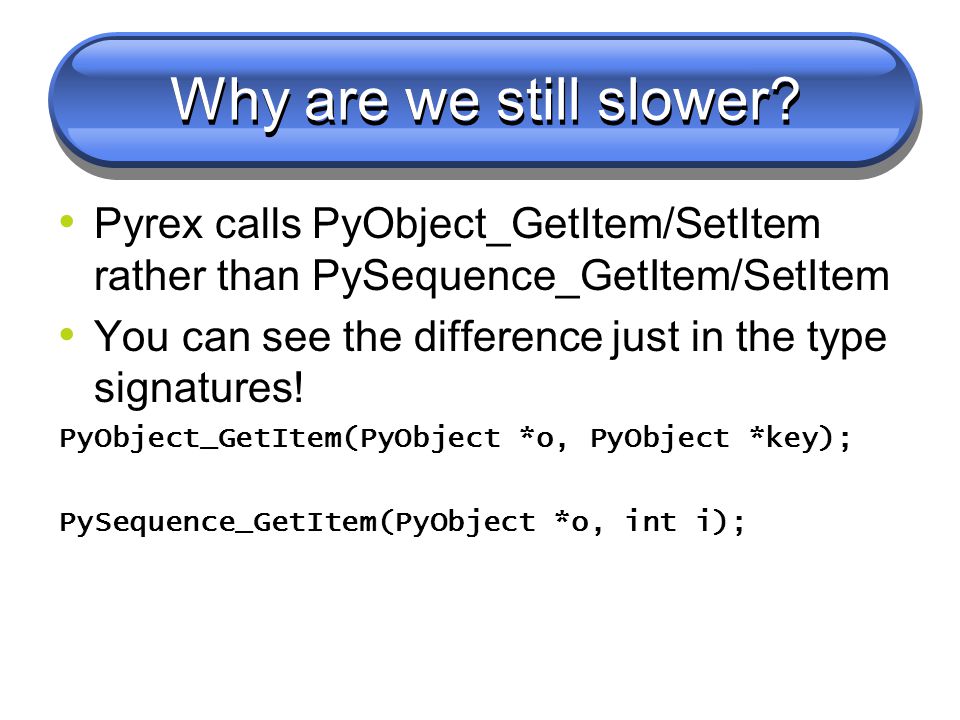 Why are we still slower?

• Pyrex calls PyObject_GetItem/SetItem rather than PySequence_GetItem/SetItem
• You can see the difference just in the type signatures!

PyObject_GetItem(PyObject *o, PyObject *key);

PySequence_GetItem(PyObject *o, int i);